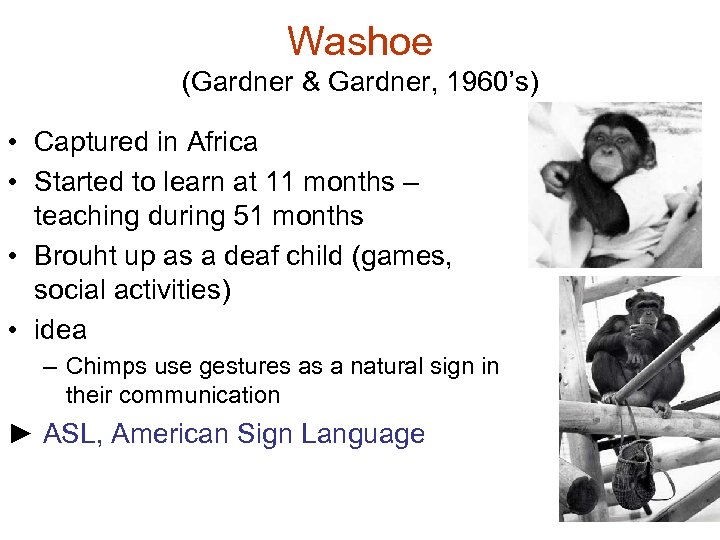 Washoe
(Gardner & Gardner, 1960's)

• Captured in Africa
• Started to learn at 11 months – teaching during 51 months
• Brouht up as a deaf child (games, social activities)
• idea
– Chimps use gestures as a natural sign in their communication
► ASL, American Sign Language